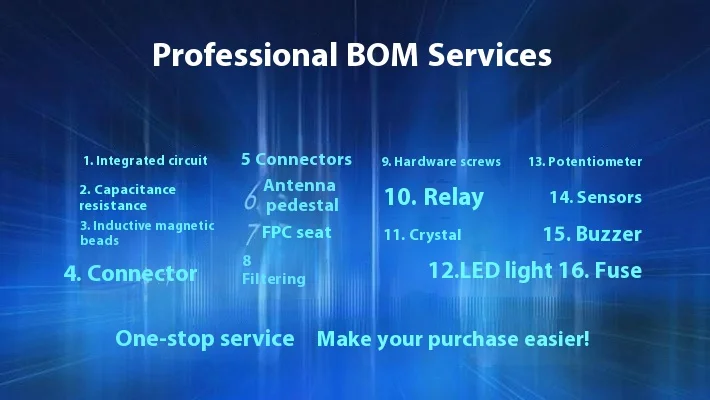 Professional BOM Services

1. Integrated circuit

2. Capacitance resistance

3. Inductive magnetic beads

4. Connector

5 Connectors

6 Antenna pedestal

7 FPC seat

8 Filtering

9. Hardware screws

10. Relay

11. Crystal

12.LED light

13. Potentiometer

14. Sensors

15. Buzzer

16. Fuse

One-stop service Make your purchase easier!